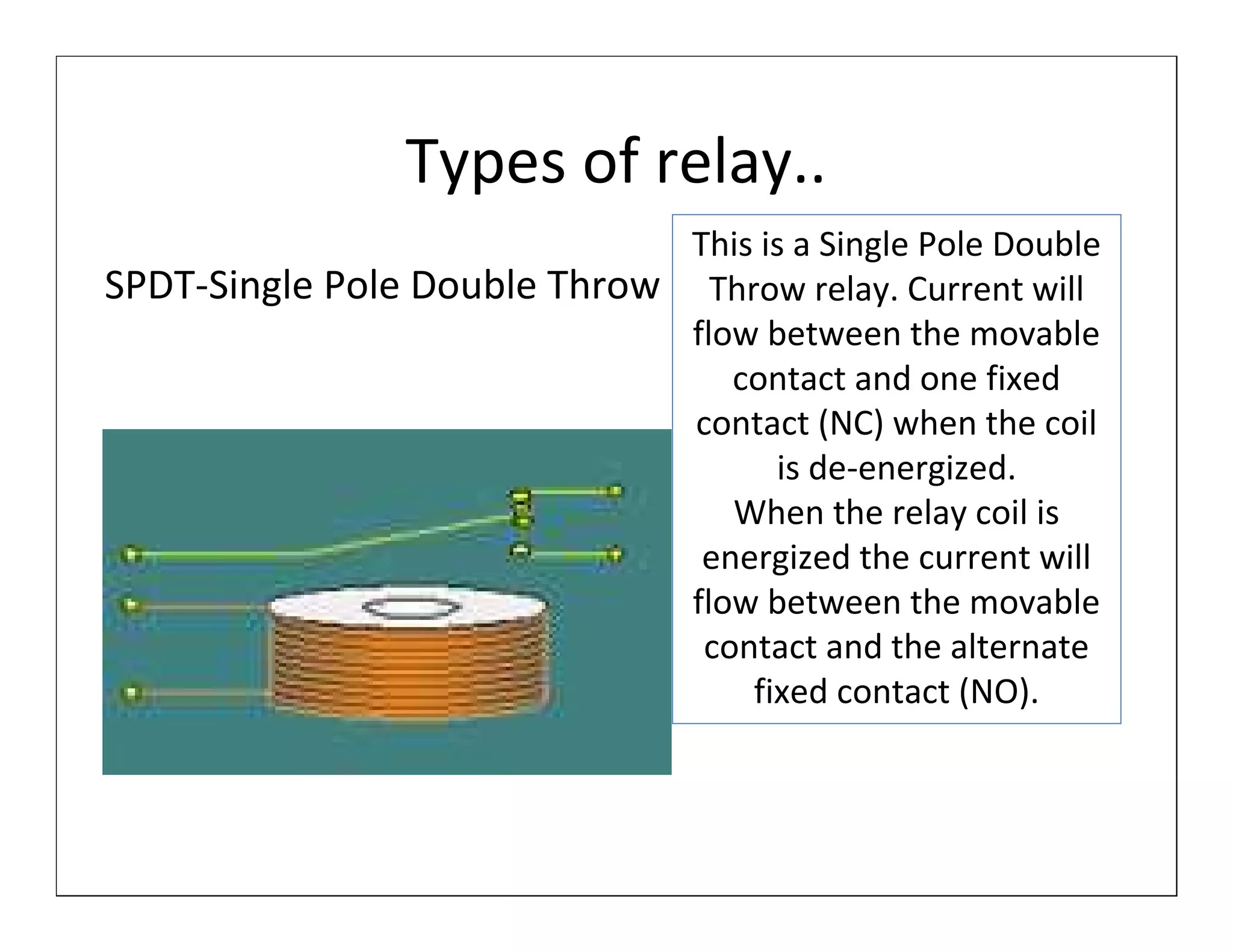 Types of relay..

SPDT-Single Pole Double Throw

This is a Single Pole Double Throw relay. Current will flow between the movable contact and one fixed contact (NC) when the coil is de-energized.
When the relay coil is energized the current will flow between the movable contact and the alternate fixed contact (NO).